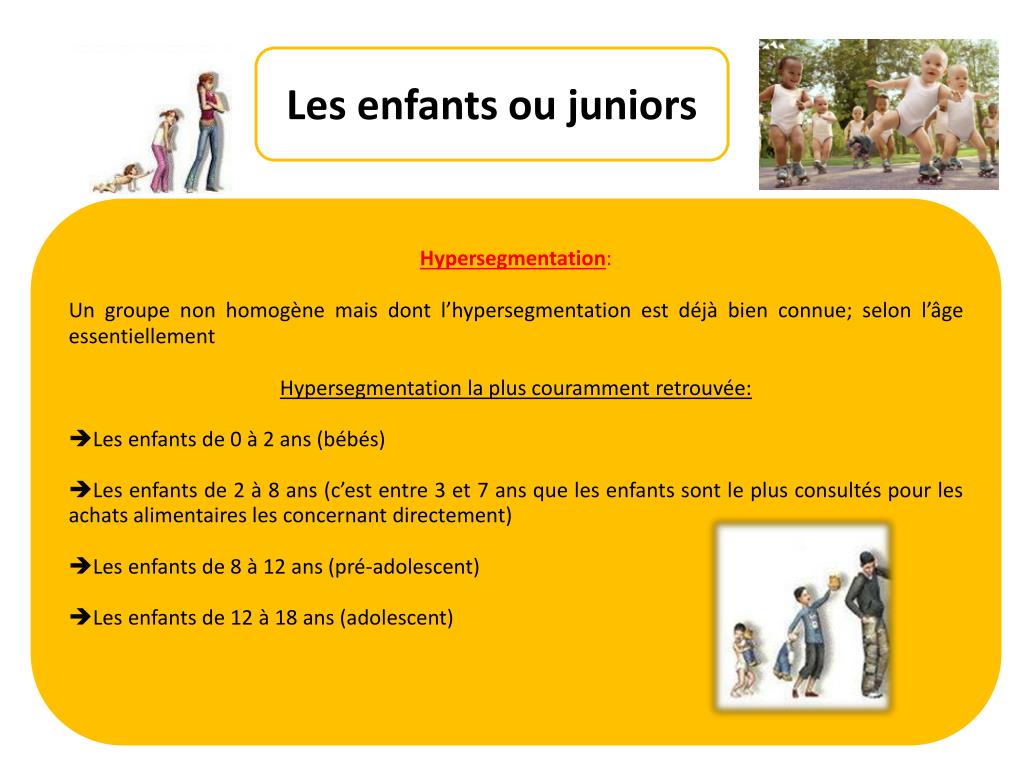 Les enfants ou juniors

Hypersegmentation:

Un groupe non homogène mais dont l'hypersegmentation est déjà bien connue; selon l'âge essentiellement

Hypersegmentation la plus couramment retrouvée:

➔Les enfants de 0 à 2 ans (bébés)

➔Les enfants de 2 à 8 ans (c'est entre 3 et 7 ans que les enfants sont le plus consultés pour les achats alimentaires les concernant directement)

➔Les enfants de 8 à 12 ans (pré-adolescent)

➔Les enfants de 12 à 18 ans (adolescent)